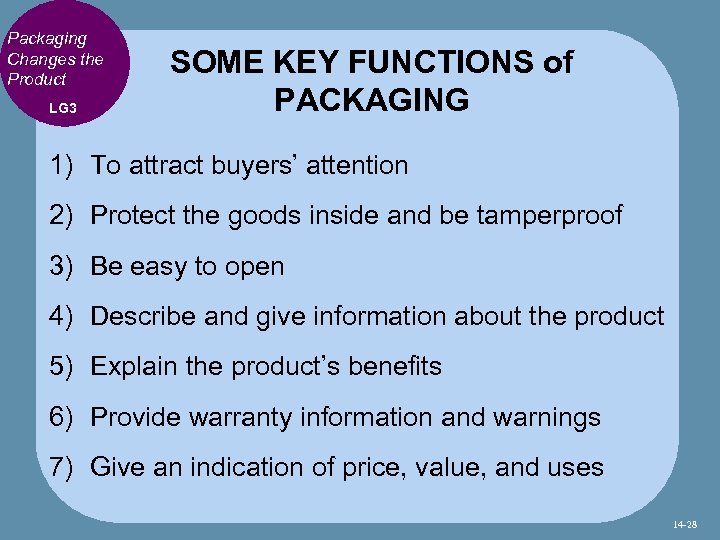 Packaging Changes the Product

LG3

SOME KEY FUNCTIONS of PACKAGING

1) To attract buyers' attention

2) Protect the goods inside and be tamperproof

3) Be easy to open

4) Describe and give information about the product

5) Explain the product's benefits

6) Provide warranty information and warnings

7) Give an indication of price, value, and uses

14-28